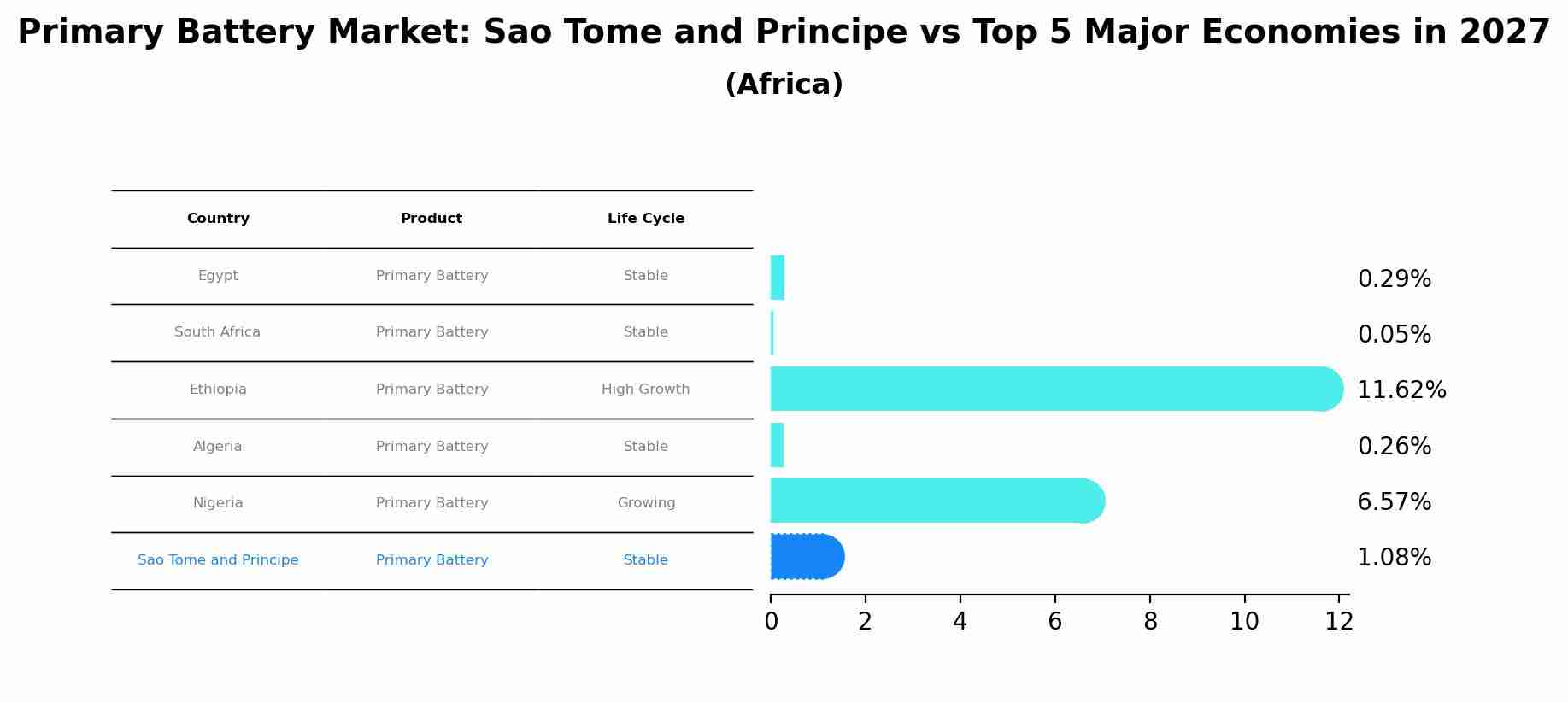 Primary Battery Market: Sao Tome and Principe vs Top 5 Major Economies in 2027
(Africa)

| Country | Product | Life Cycle |
|---|---|---|
| Egypt | Primary Battery | Stable |
| South Africa | Primary Battery | Stable |
| Ethiopia | Primary Battery | High Growth |
| Algeria | Primary Battery | Stable |
| Nigeria | Primary Battery | Growing |
| Sao Tome and Principe | Primary Battery | Stable |

0.29%
0.05%
11.62%
0.26%
6.57%
1.08%

0 2 4 6 8 10 12